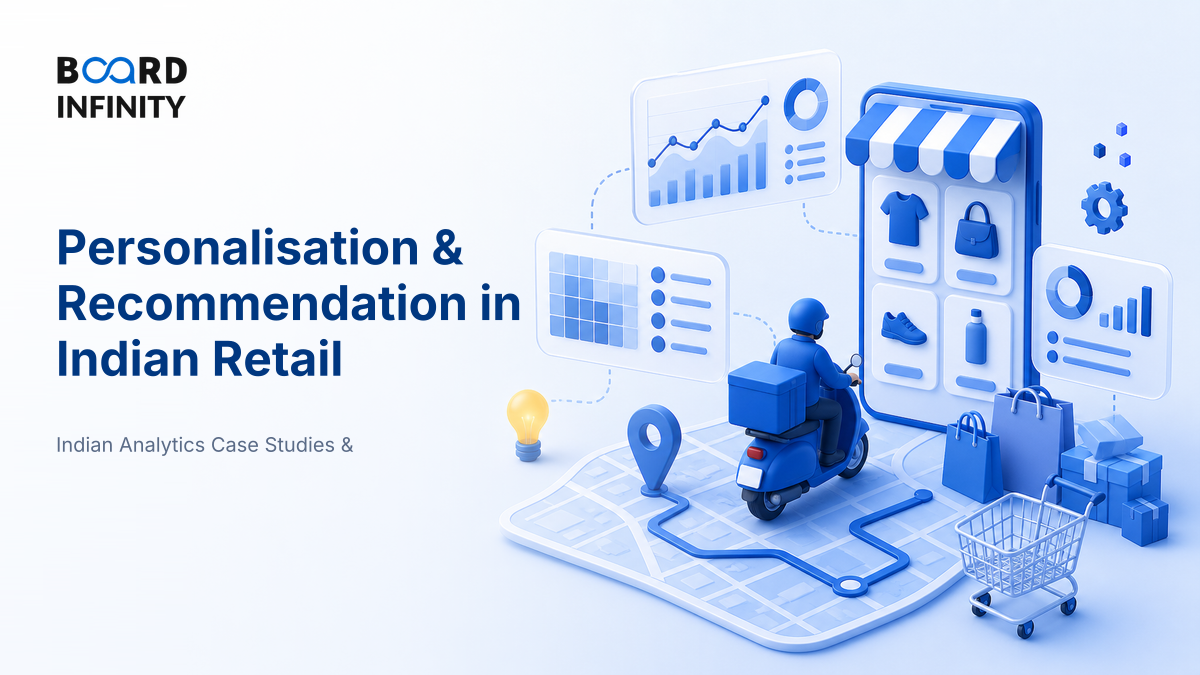 BOARD
INFINITY

Personalisation & Recommendation in Indian Retail

Indian Analytics Case Studies &